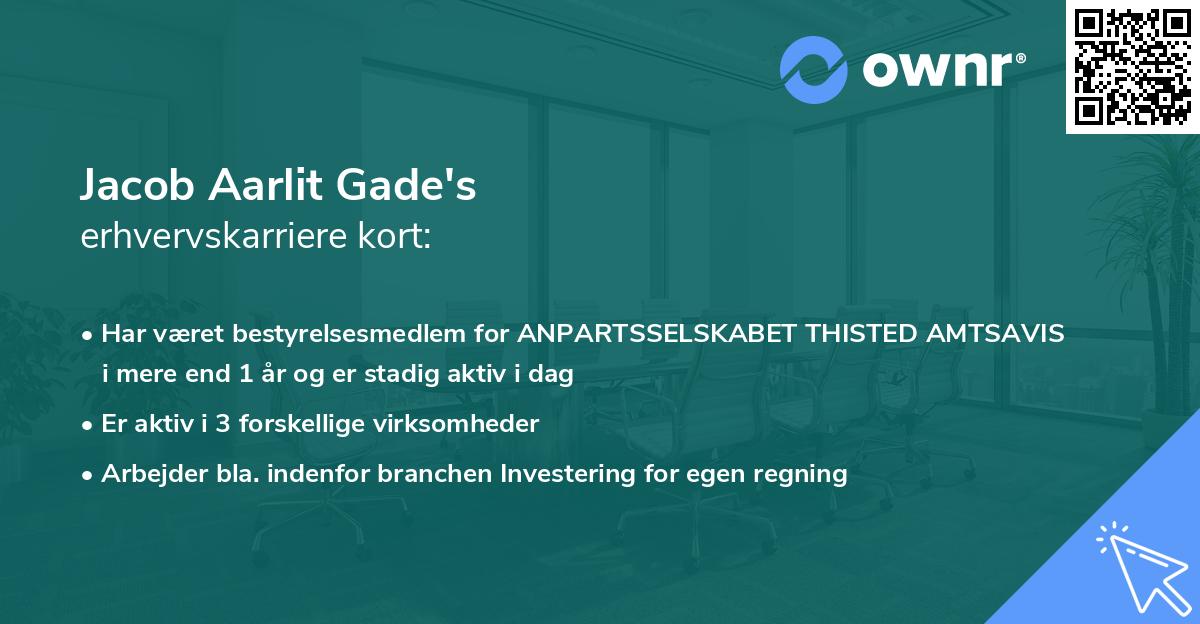 ownr®

Jacob Aarlit Gade's
erhvervskarriere kort:

• Har været bestyrelsesmedlem for ANPARTSSELSKABET THISTED AMTSAVIS i mere end 1 år og er stadig aktiv i dag
• Er aktiv i 3 forskellige virksomheder
• Arbejder bla. indenfor branchen Investering for egen regning